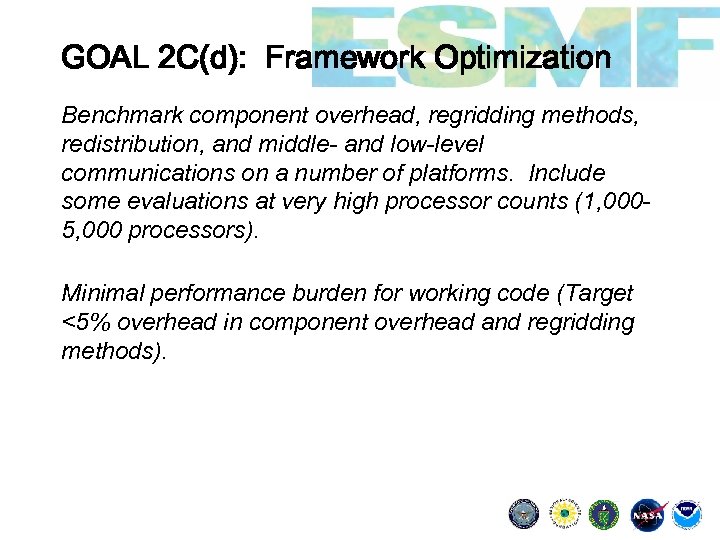 ESMF

GOAL 2C(d): Framework Optimization

Benchmark component overhead, regridding methods, redistribution, and middle- and low-level communications on a number of platforms. Include some evaluations at very high processor counts (1,000-5,000 processors).

Minimal performance burden for working code (Target <5% overhead in component overhead and regridding methods).

NASA